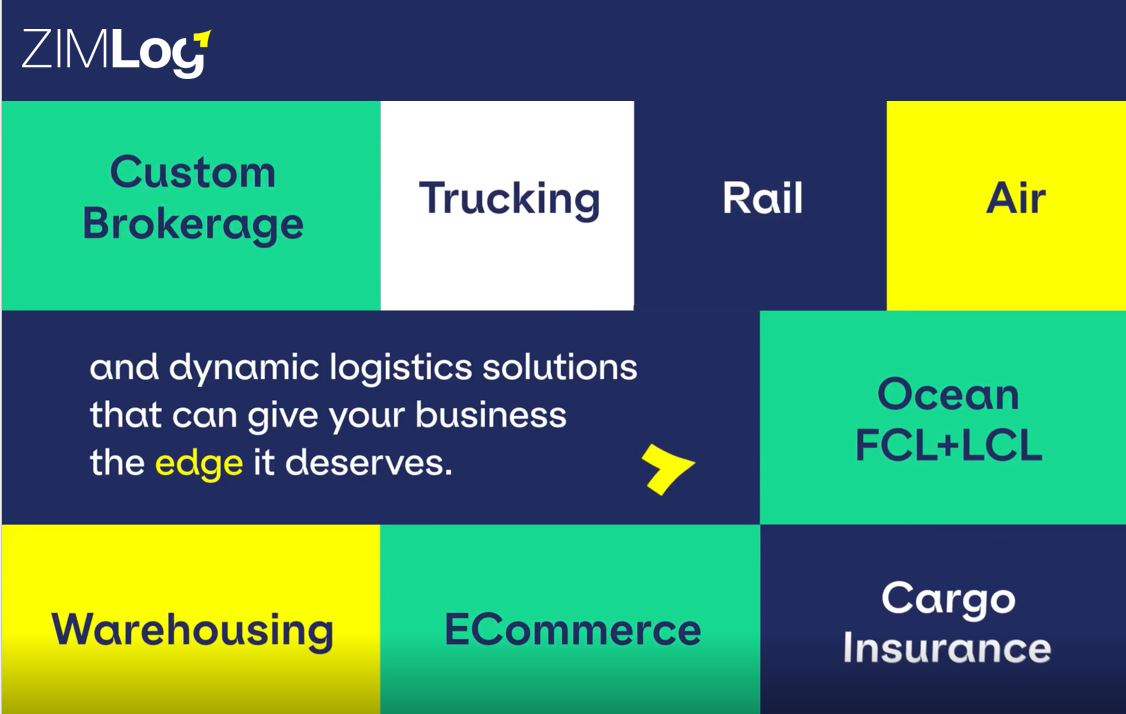 ZIMLog

Custom Brokerage

Trucking

Rail

Air

and dynamic logistics solutions that can give your business the edge it deserves.

Ocean FCL+LCL

Warehousing

ECommerce

Cargo Insurance